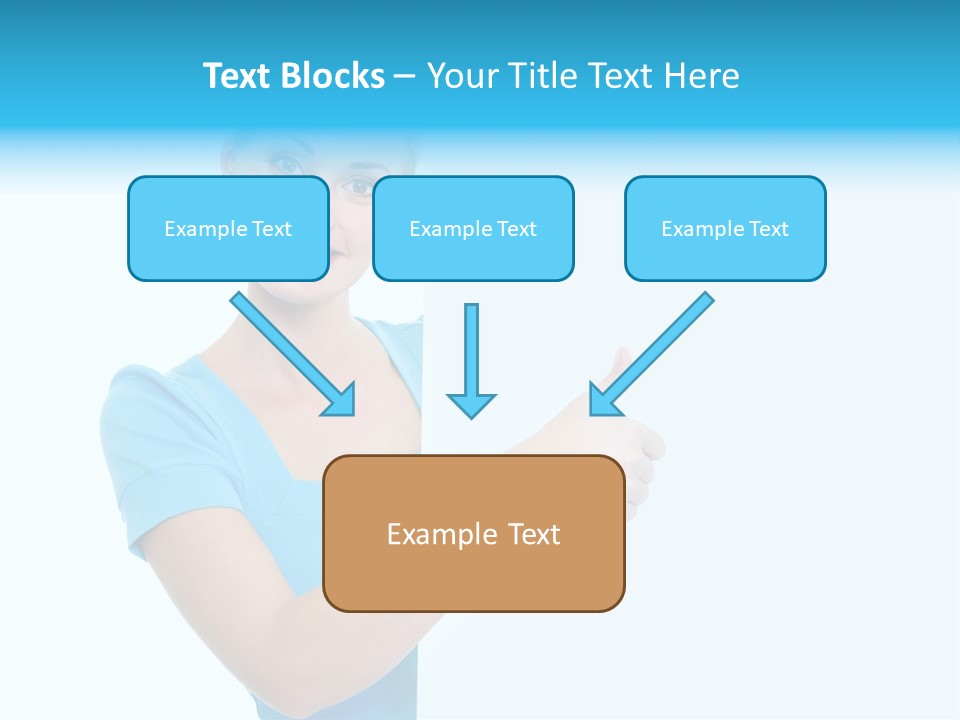 Text Blocks – Your Title Text Here

Example Text

Example Text

Example Text

Example Text